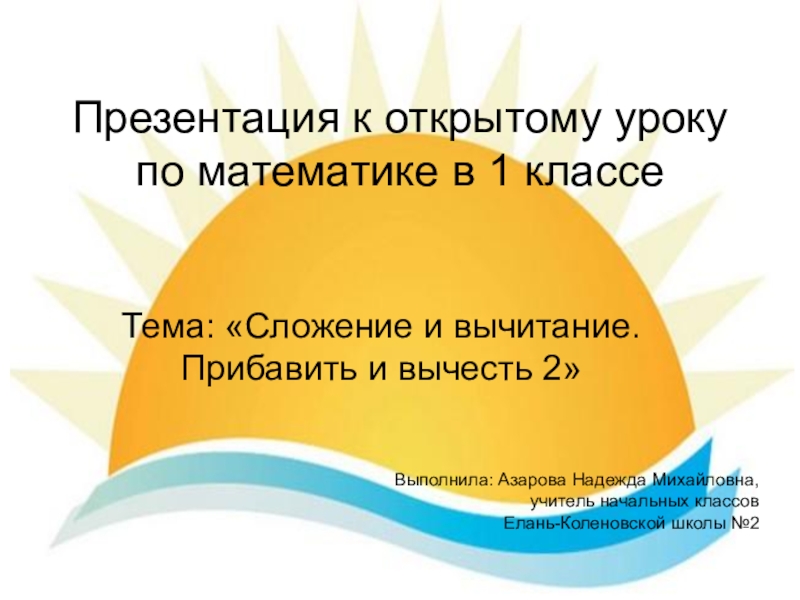 Презентация к открытому уроку по математике в 1 классе

Тема: «Сложение и вычитание. Прибавить и вычесть 2»

Выполнила: Азарова Надежда Михайловна, учитель начальных классов Елань-Коленовской школы №2